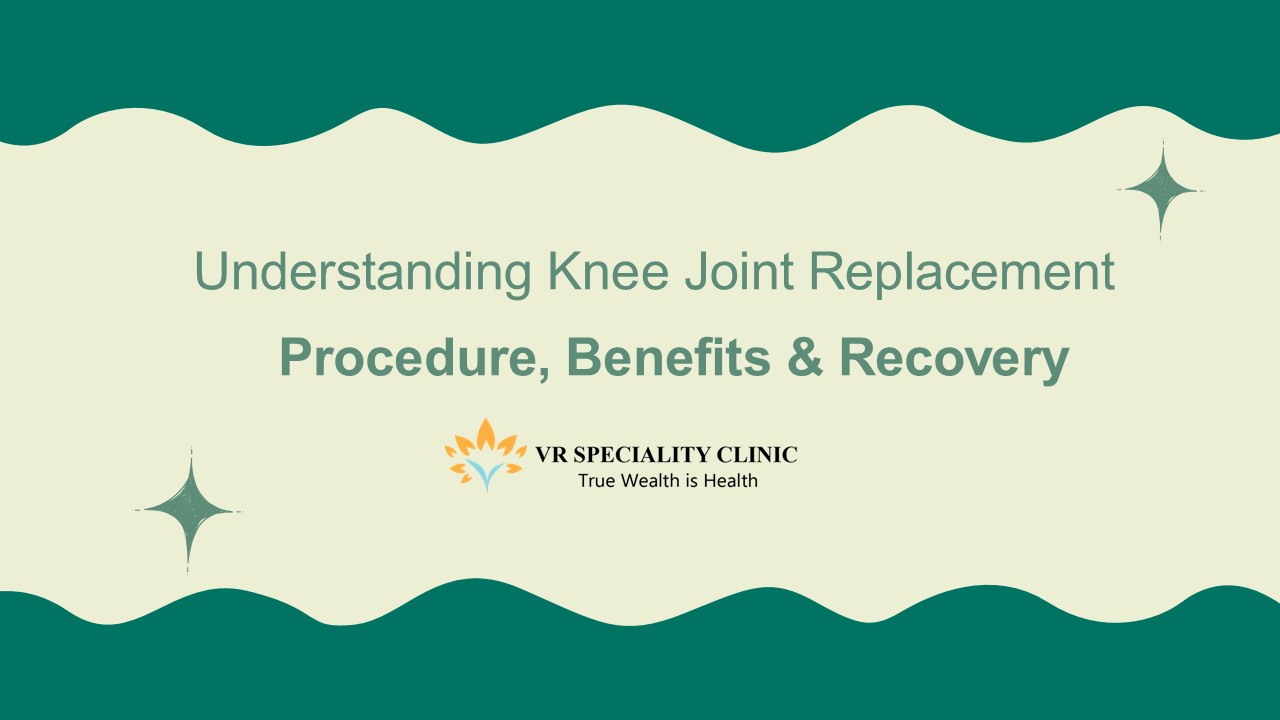 Understanding Knee Joint Replacement

Procedure, Benefits & Recovery

VR SPECIALITY CLINIC
True Wealth is Health